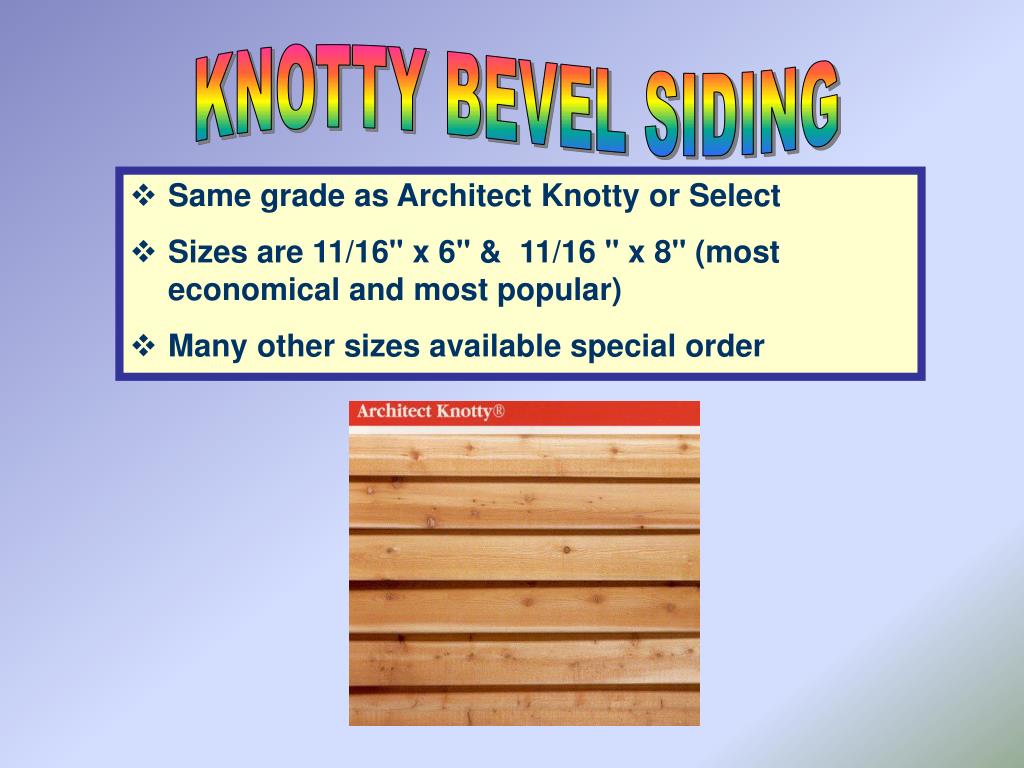 KNOTTY BEVEL SIDING

❖ Same grade as Architect Knotty or Select

❖ Sizes are 11/16" x 6" & 11/16 " x 8" (most economical and most popular)

❖ Many other sizes available special order

Architect Knotty®